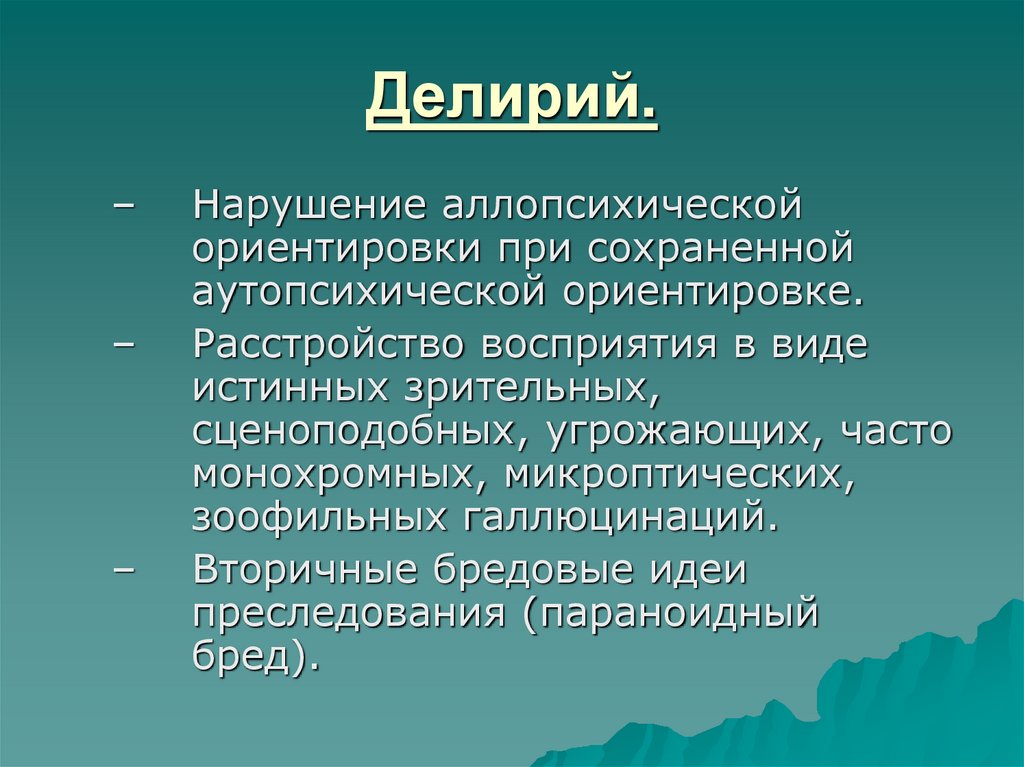 Делирий.

– Нарушение аллопсихической ориентировки при сохраненной аутопсихической ориентировке.

– Расстройство восприятия в виде истинных зрительных, сценоподобных, угрожающих, часто монохромных, микроптических, зоофильных галлюцинаций.

– Вторичные бредовые идеи преследования (параноидный бред).